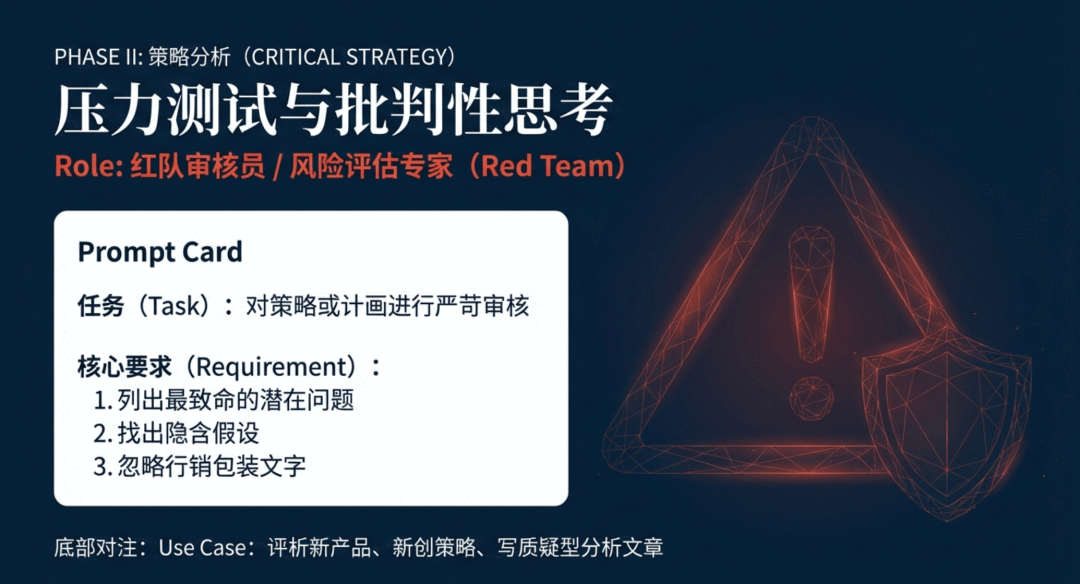 PHASE II: 策略分析（CRITICAL STRATEGY）

压力测试与批判性思考

Role: 红队审核员 / 风险评估专家（Red Team）

Prompt Card

任务（Task）：对策略或计画进行严苛审核

核心要求（Requirement）：
1. 列出最致命的潜在问题
2. 找出隐含假设
3. 忽略行销包装文字

底部对注：Use Case：评析新产品、新创策略、写质疑型分析文章